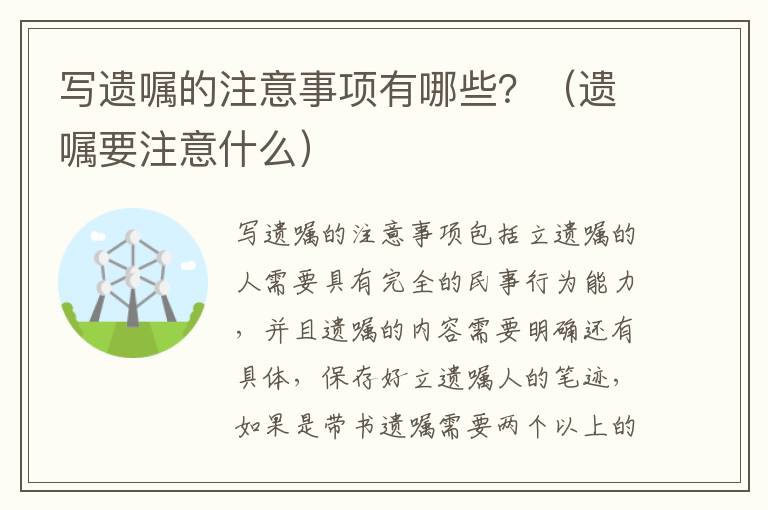 写遗嘱的注意事项有哪些？（遗嘱要注意什么）

写遗嘱的注意事项包括立遗嘱的人需要具有完全的民事行为能力，并且遗嘱的内容需要明确还有具体，保存好立遗嘱人的笔迹，如果是带书遗嘱需要两个以上的